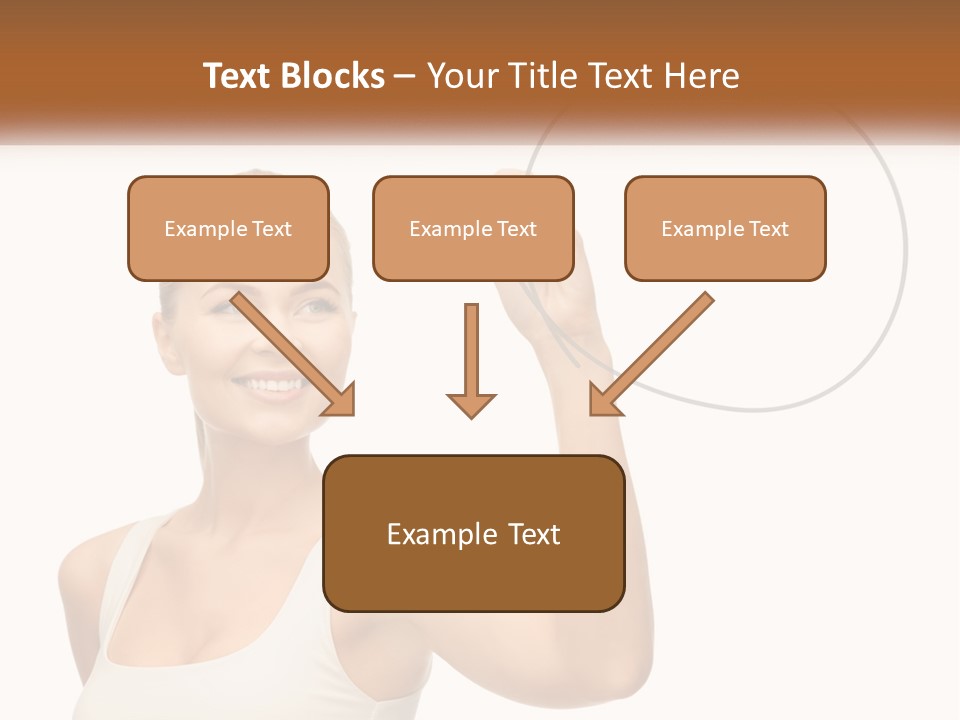 Text Blocks – Your Title Text Here

Example Text

Example Text

Example Text

Example Text